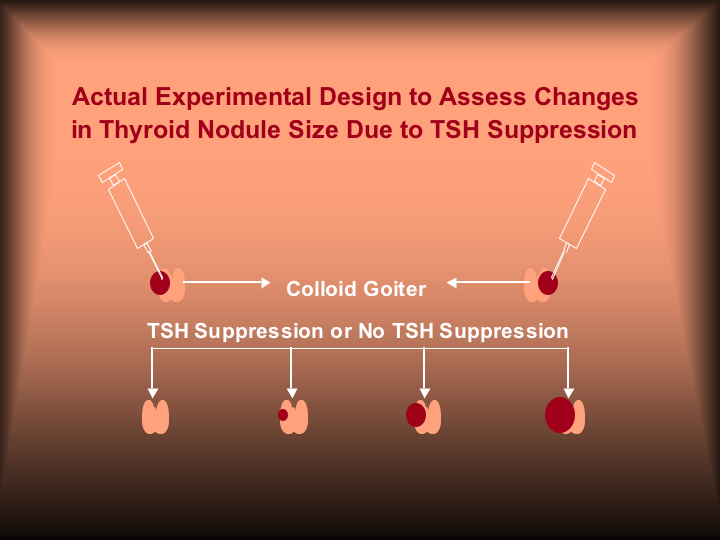 Actual Experimental Design to Assess Changes in Thyroid Nodule Size Due to TSH Suppression

Colloid Goiter

TSH Suppression or No TSH Suppression